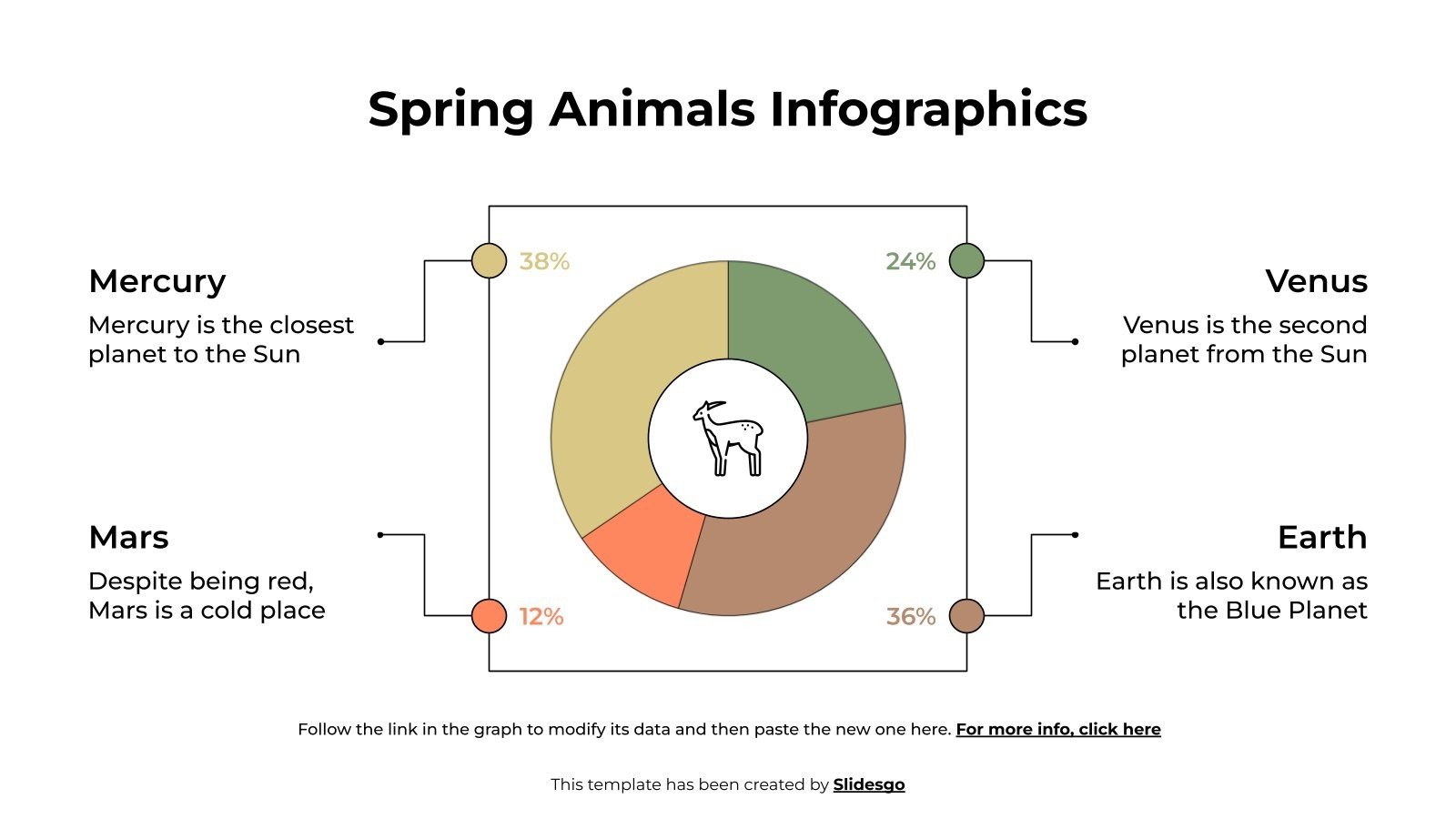 Spring Animals Infographics

Mercury

Mercury is the closest planet to the Sun

38%

24%

Venus

Venus is the second planet from the Sun

Mars

Despite being red, Mars is a cold place

12%

36%

Earth

Earth is also known as the Blue Planet

Follow the link in the graph to modify its data and then paste the new one here. For more info, click here

This template has been created by Slidesgo